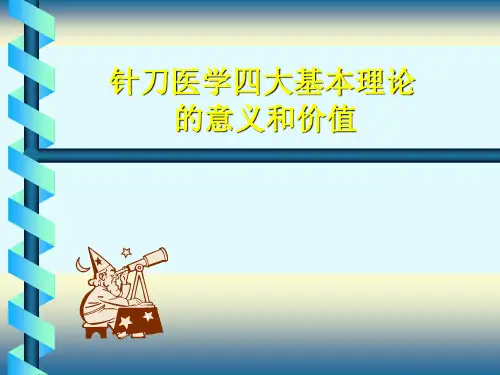 针刀医学四大基本理论的意义和价值